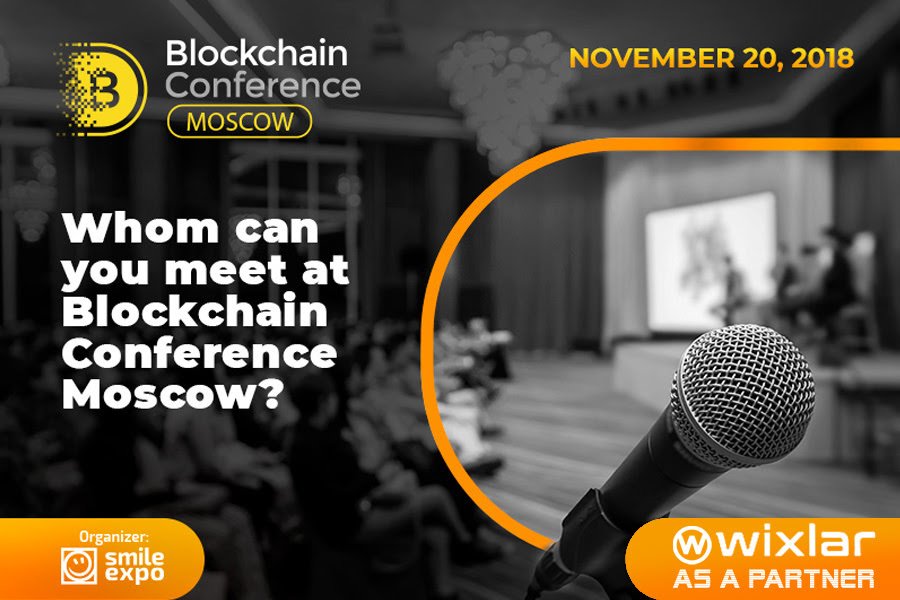 Blockchain Conference MOSCOW

NOVEMBER 20, 2018

Whom can you meet at Blockchain Conference Moscow?

Organizer: smile expo

wixlar
AS A PARTNER